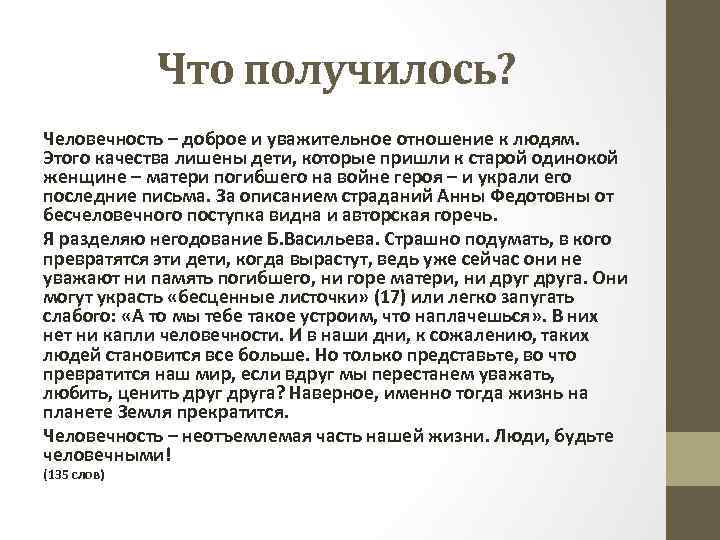 Что получилось?

Человечность – доброе и уважительное отношение к людям. Этого качества лишены дети, которые пришли к старой одинокой женщине – матери погибшего на войне героя – и украли его последние письма. За описанием страданий Анны Федотовны от бесчеловечного поступка видна и авторская горечь.

Я разделяю негодование Б.Васильева. Страшно подумать, в кого превратятся эти дети, когда вырастут, ведь уже сейчас они не уважают ни память погибшего, ни горе матери, ни друг друга. Они могут украсть «бесценные листочки» (17) или легко запугать слабого: «А то мы тебе такое устроим, что наплачешься». В них нет ни капли человечности. И в наши дни, к сожалению, таких людей становится все больше. Но только представьте, во что превратится наш мир, если вдруг мы перестанем уважать, любить, ценить друг друга? Наверное, именно тогда жизнь на планете Земля прекратится.

Человечность – неотъемлемая часть нашей жизни. Люди, будьте человечными!
(135 слов)